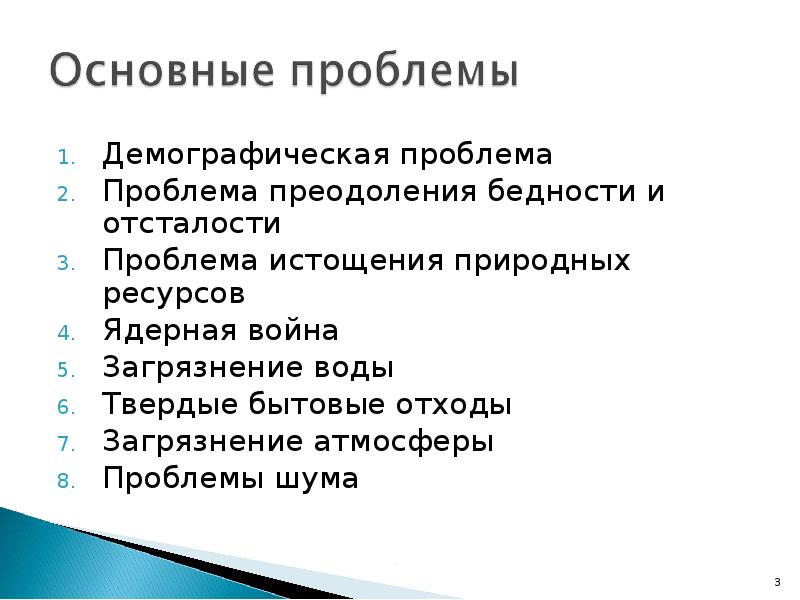 Основные проблемы

1. Демографическая проблема
2. Проблема преодоления бедности и отсталости
3. Проблема истощения природных ресурсов
4. Ядерная война
5. Загрязнение воды
6. Твердые бытовые отходы
7. Загрязнение атмосферы
8. Проблемы шума

3